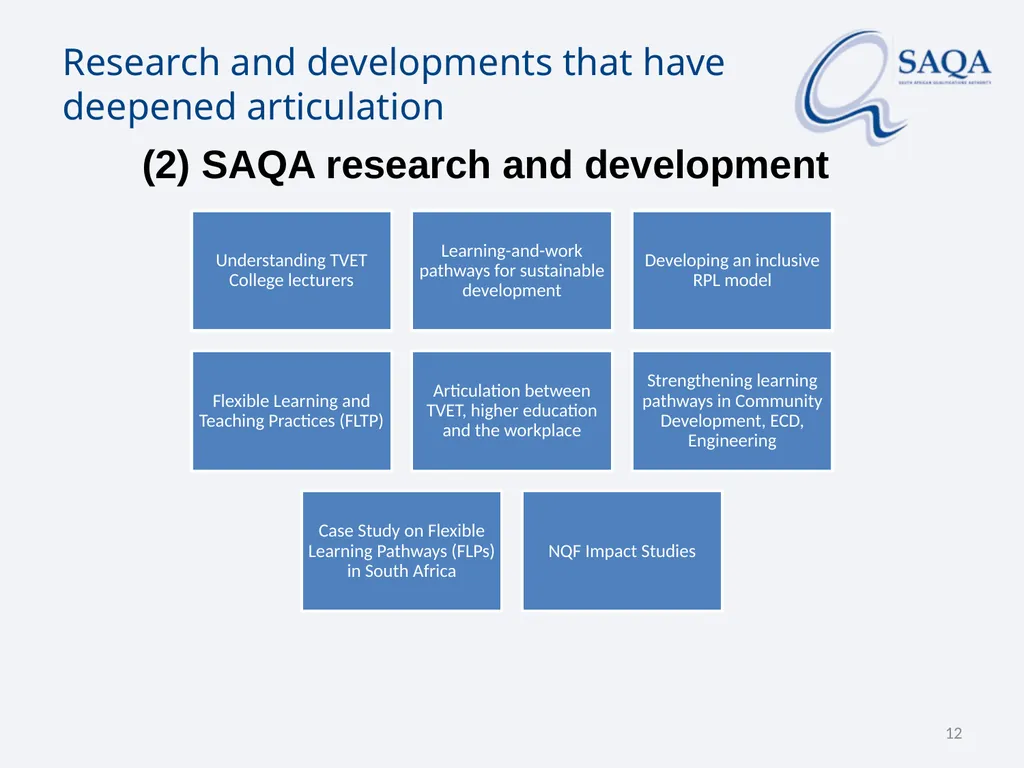 Research and developments that have deepened articulation

SAQA
SOUTH AFRICAN QUALIFICATIONS AUTHORITY

(2) SAQA research and development

Understanding TVET College lecturers

Learning-and-work pathways for sustainable development

Developing an inclusive RPL model

Flexible Learning and Teaching Practices (FLTP)

Articulation between TVET, higher education and the workplace

Strengthening learning pathways in Community Development, ECD, Engineering

Case Study on Flexible Learning Pathways (FLPs) in South Africa

NQF Impact Studies

12